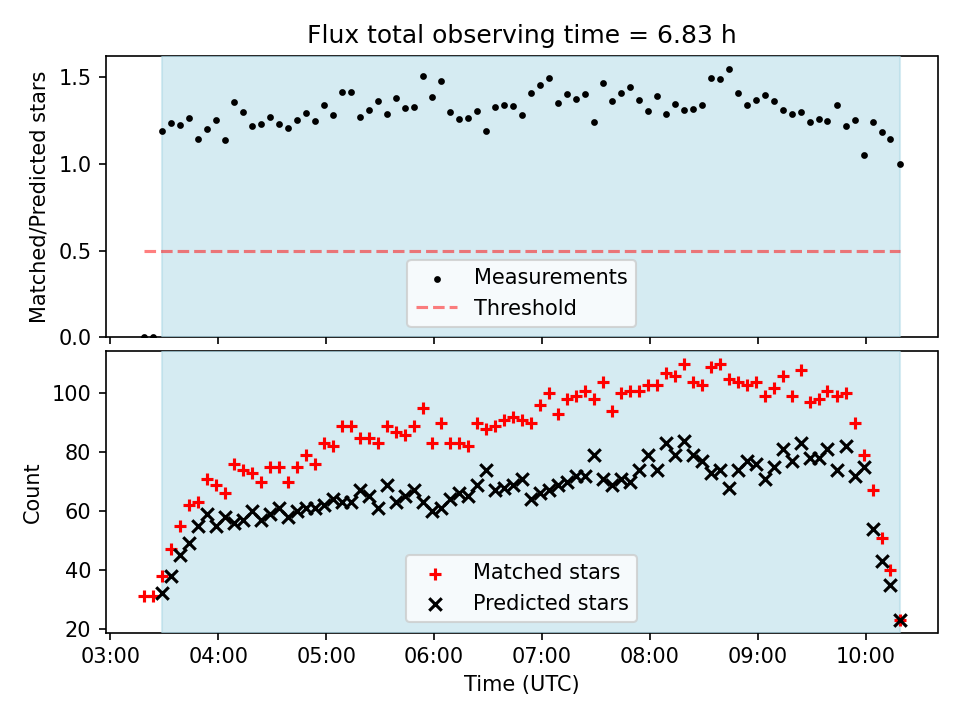 Flux total observing time = 6.83 h

Matched/Predicted stars

1.5
1.0
0.5
0.0

Measurements
Threshold

Count

100
80
60
40
20

Matched stars
Predicted stars

03:00 04:00 05:00 06:00 07:00 08:00 09:00 10:00

Time (UTC)